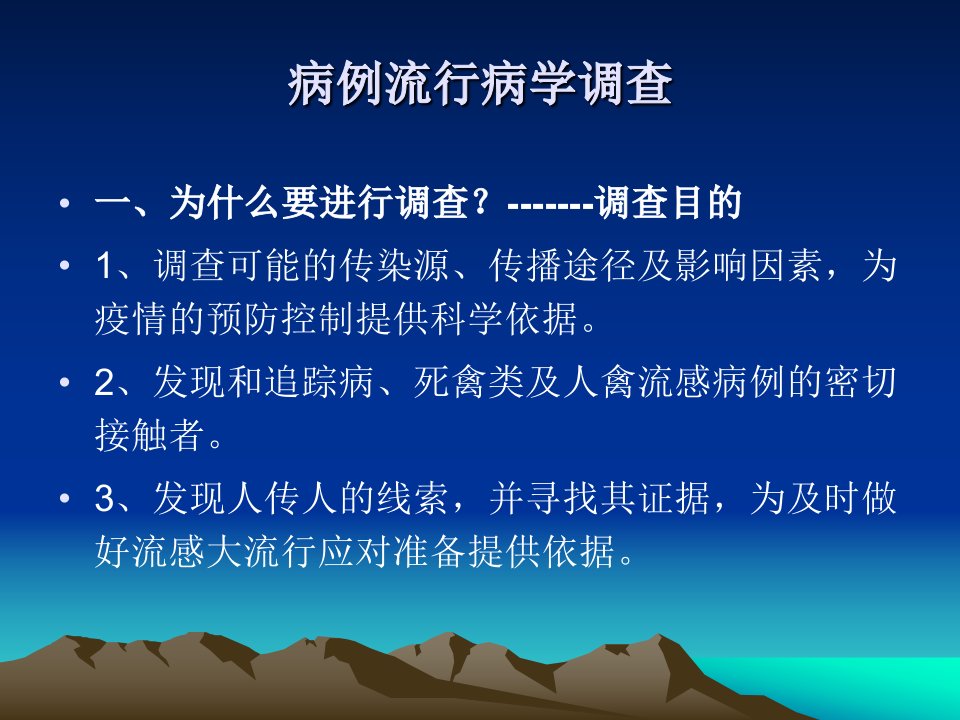 病例流行病学调查

• 一、为什么要进行调查？-------调查目的

• 1、调查可能的传染源、传播途径及影响因素，为疫情的预防控制提供科学依据。

• 2、发现和追踪病、死禽类及人禽流感病例的密切接触者。

• 3、发现人传人的线索，并寻找其证据，为及时做好流感大流行应对准备提供依据。